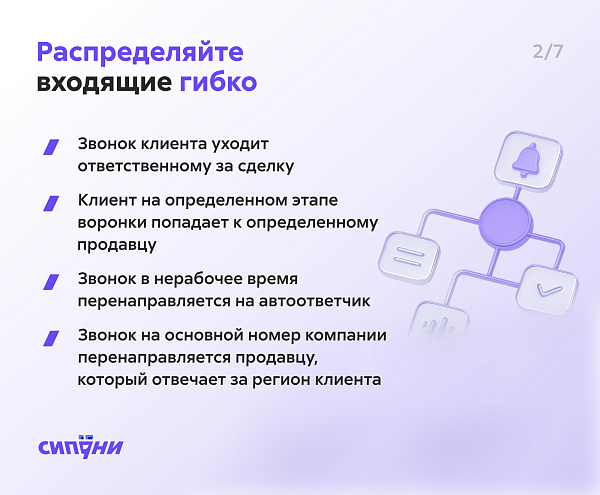 Распределяйте входящие гибко

2/7

Звонок клиента уходит ответственному за сделку

Клиент на определенном этапе воронки попадает к определенному продавцу

Звонок в нерабочее время перенаправляется на автоответчик

Звонок на основной номер компании перенаправляется продавцу, который отвечает за регион клиента

сипуни